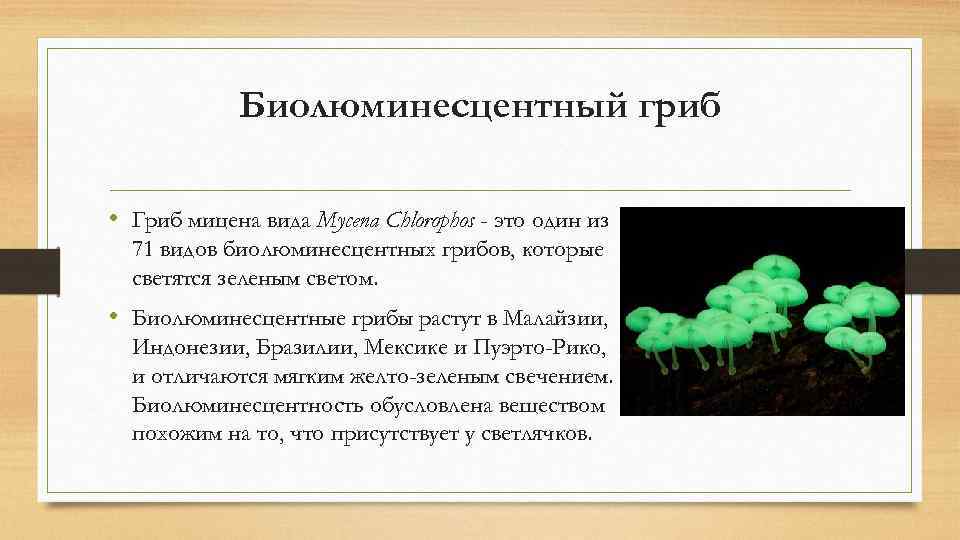 Биолюминесцентный гриб

• Гриб мицена вида Mycena Chlorophos - это один из 71 видов биолюминесцентных грибов, которые светятся зеленым светом.

• Биолюминесцентные грибы растут в Малайзии, Индонезии, Бразилии, Мексике и Пуэрто-Рико, и отличаются мягким желто-зеленым свечением. Биолюминесцентность обусловлена веществом похожим на то, что присутствует у светлячков.